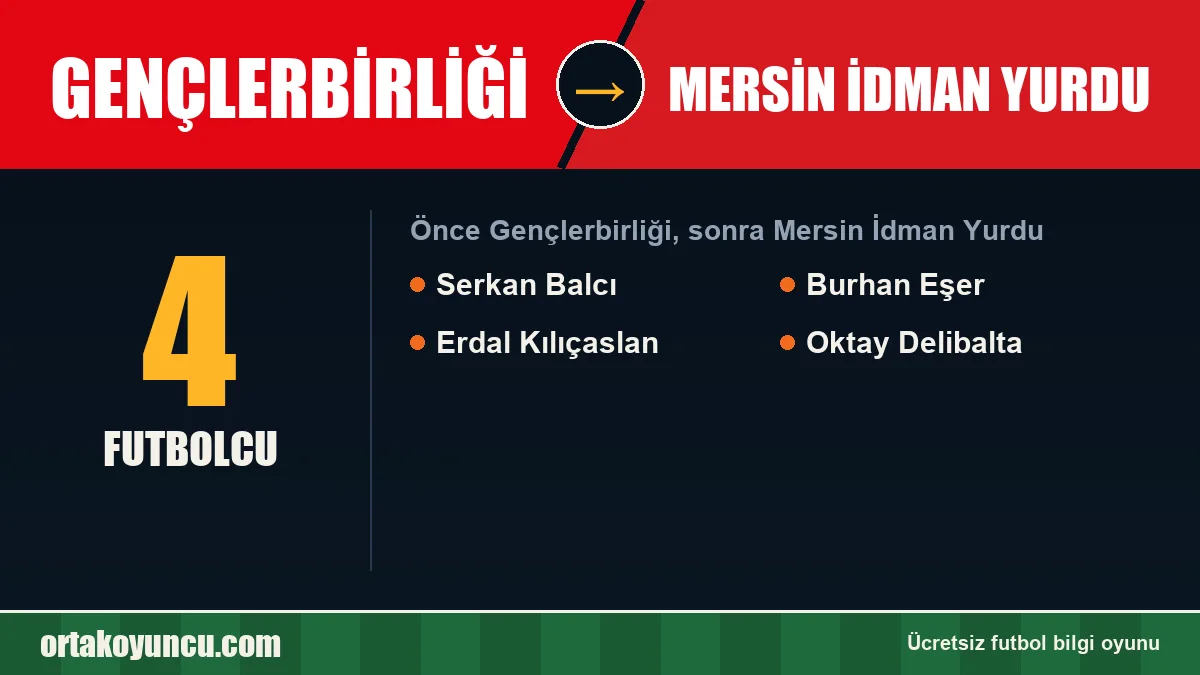 GENÇLERBİRLİĞİ → MERSİN İDMAN YURDU

4

FUTBOLCU

Önce Gençlerbirliği, sonra Mersin İdman Yurdu

• Serkan Balcı

• Erdal Kılıçaslan

• Burhan Eşer

• Oktay Delibalta

ortakoyuncu.com

Ücretsiz futbol bilgi oyunu